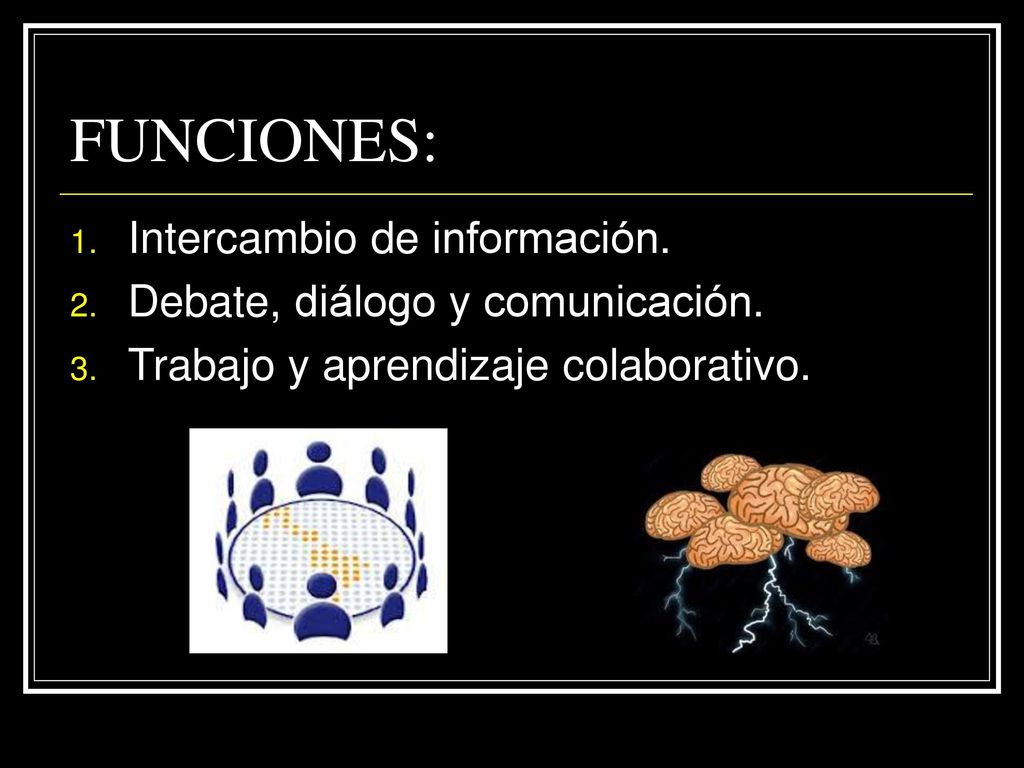 FUNCIONES:

1. Intercambio de información.
2. Debate, diálogo y comunicación.
3. Trabajo y aprendizaje colaborativo.